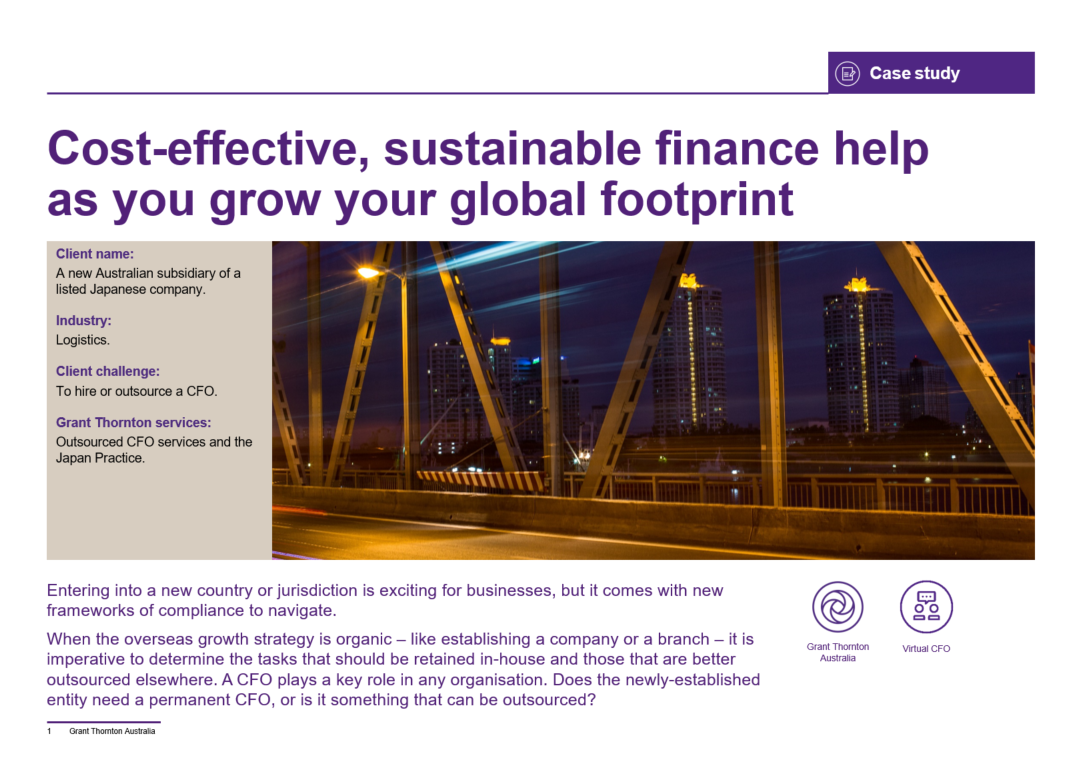 Case study

Cost-effective, sustainable finance help as you grow your global footprint

Client name:
A new Australian subsidiary of a listed Japanese company.

Industry:
Logistics.

Client challenge:
To hire or outsource a CFO.

Grant Thornton services:
Outsourced CFO services and the Japan Practice.

Entering into a new country or jurisdiction is exciting for businesses, but it comes with new frameworks of compliance to navigate.

When the overseas growth strategy is organic – like establishing a company or a branch – it is imperative to determine the tasks that should be retained in-house and those that are better outsourced elsewhere. A CFO plays a key role in any organisation. Does the newly-established entity need a permanent CFO, or is it something that can be outsourced?

Grant Thornton Australia

Virtual CFO

1 Grant Thornton Australia